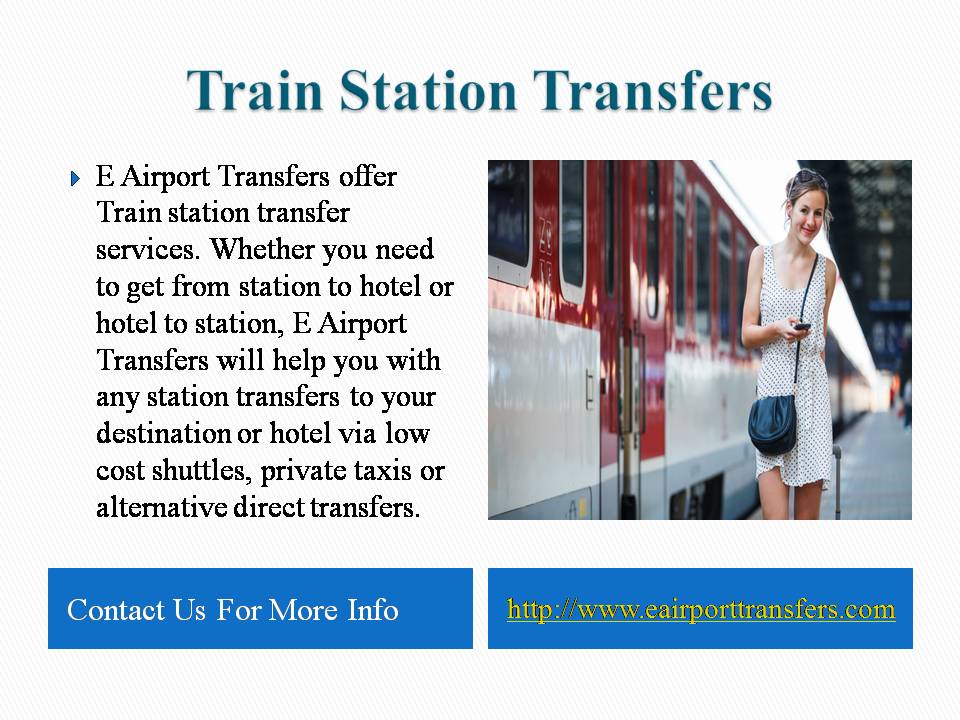 Train Station Transfers

E Airport Transfers offer Train station transfer services. Whether you need to get from station to hotel or hotel to station, E Airport Transfers will help you with any station transfers to your destination or hotel via low cost shuttles, private taxis or alternative direct transfers.

Contact Us For More Info

http://www.eairporttransfers.com